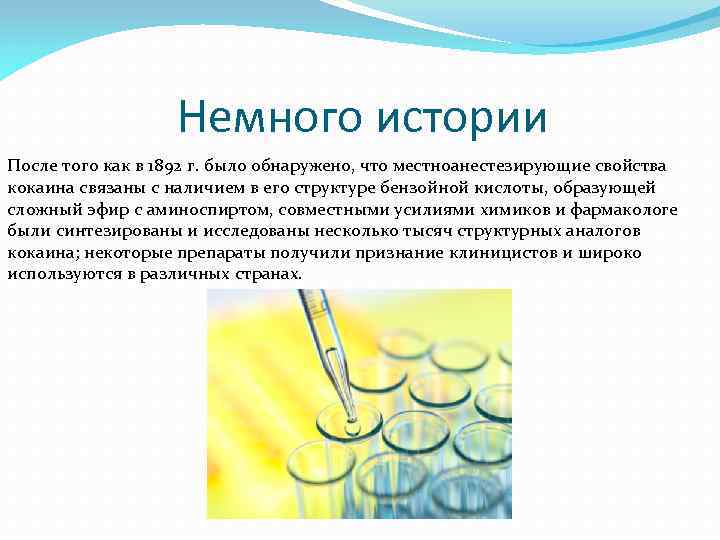 Немного истории

После того как в 1892 г. было обнаружено, что местноанестезирующие свойства кокаина связаны с наличием в его структуре бензойной кислоты, образующей сложный эфир с аминоспиртом, совместными усилиями химиков и фармакологе были синтезированы и исследованы несколько тысяч структурных аналогов кокаина; некоторые препараты получили признание клиницистов и широко используются в различных странах.